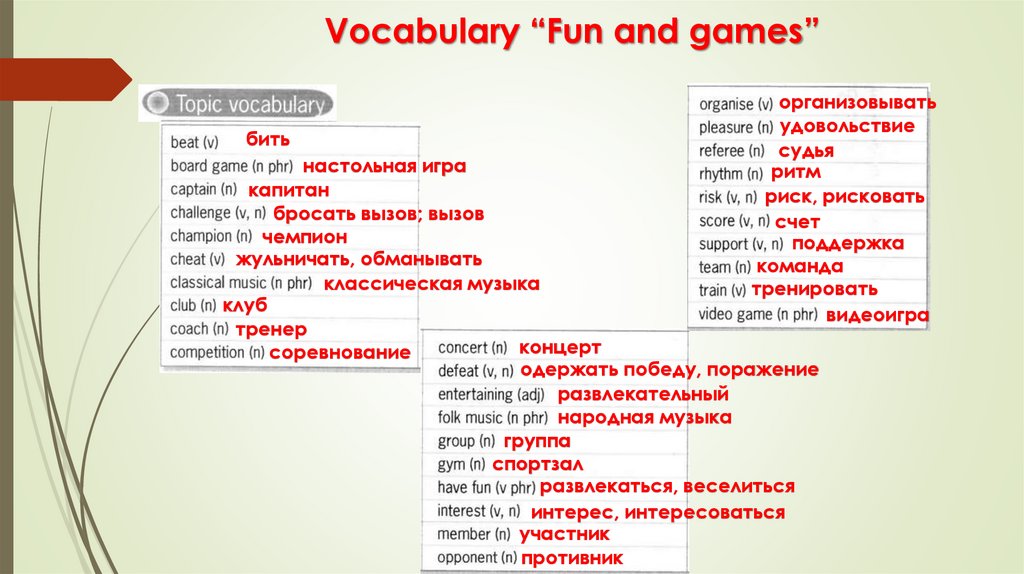 Vocabulary “Fun and games”

Topic vocabulary

beat (v) бить
board game (n phr) настольная игра
captain (n) капитан
challenge (v, n) бросать вызов; вызов
champion (n) чемпион
cheat (v) жульничать, обманывать
classical music (n phr) классическая музыка
club (n) клуб
coach (n) тренер
competition (n) соревнование

concert (n) концерт
defeat (v, n) одержать победу, поражение
entertaining (adj) развлекательный
folk music (n phr) народная музыка
group (n) группа
gym (n) спортзал
have fun (v phr) развлекаться, веселиться
interest (v, n) интерес, интересоваться
member (n) участник
opponent (n) противник

organise (v) организовывать
pleasure (n) удовольствие
referee (n) судья
rhythm (n) ритм
risk (v, n) риск, рисковать
score (v, n) счет
support (v, n) поддержка
team (n) команда
train (v) тренировать
video game (n phr) видеоигра